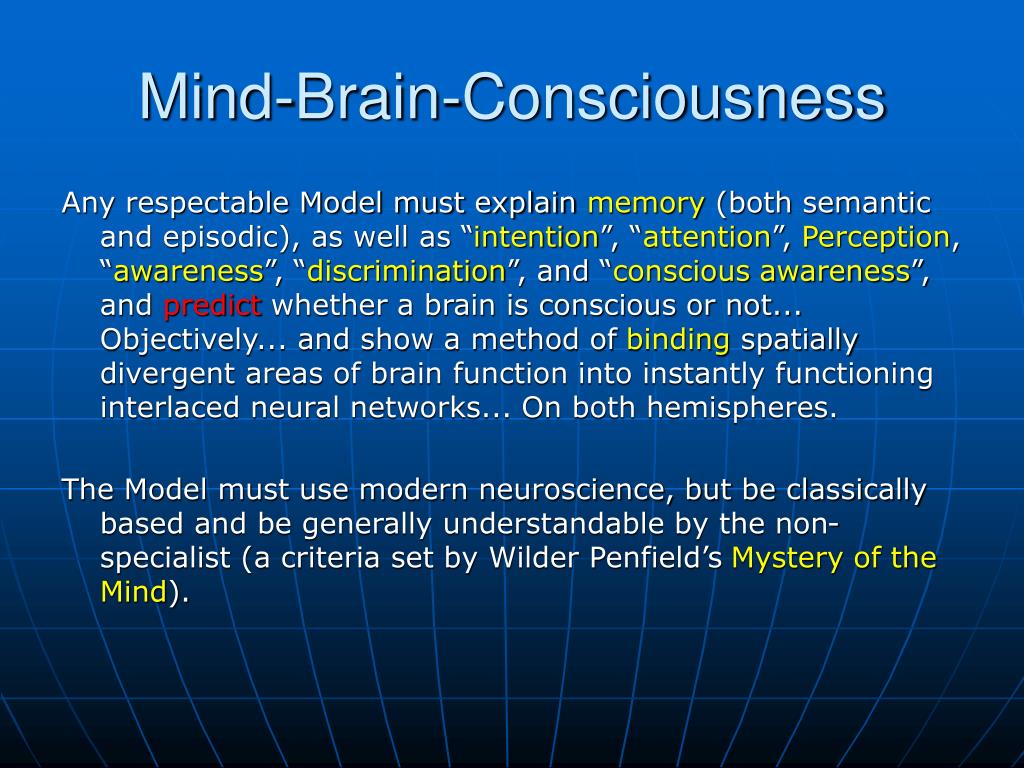 Mind-Brain-Consciousness

Any respectable Model must explain memory (both semantic and episodic), as well as “intention”, “attention”, Perception, “awareness”, “discrimination”, and “conscious awareness”, and predict whether a brain is conscious or not... Objectively... and show a method of binding spatially divergent areas of brain function into instantly functioning interlaced neural networks... On both hemispheres.

The Model must use modern neuroscience, but be classically based and be generally understandable by the non-specialist (a criteria set by Wilder Penfield’s Mystery of the Mind).